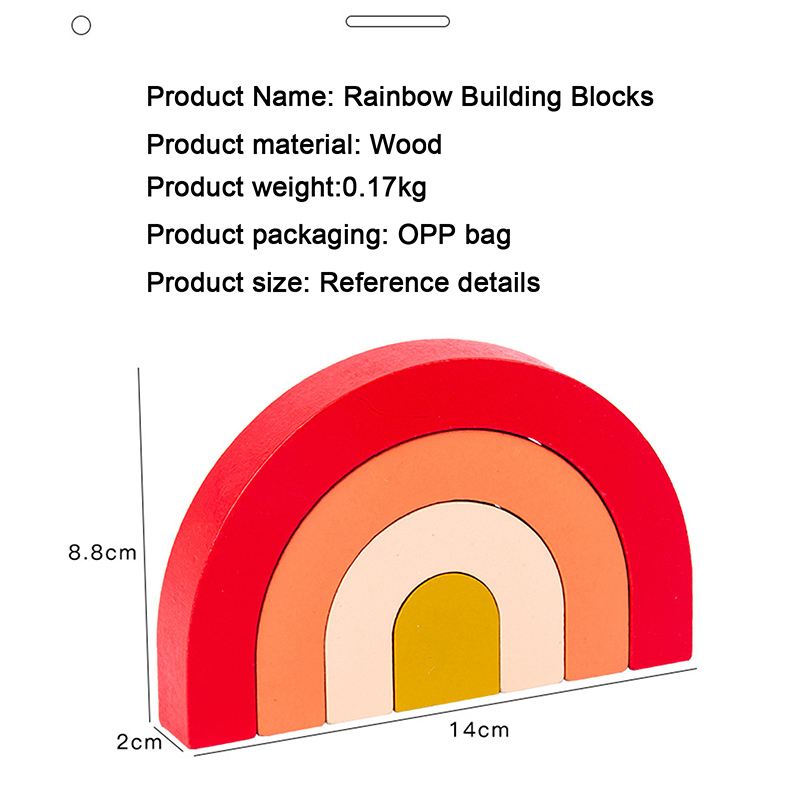 Product Name: Rainbow Building Blocks

Product material: Wood

Product weight:0.17kg

Product packaging: OPP bag

Product size: Reference details

8.8cm

2cm

14cm